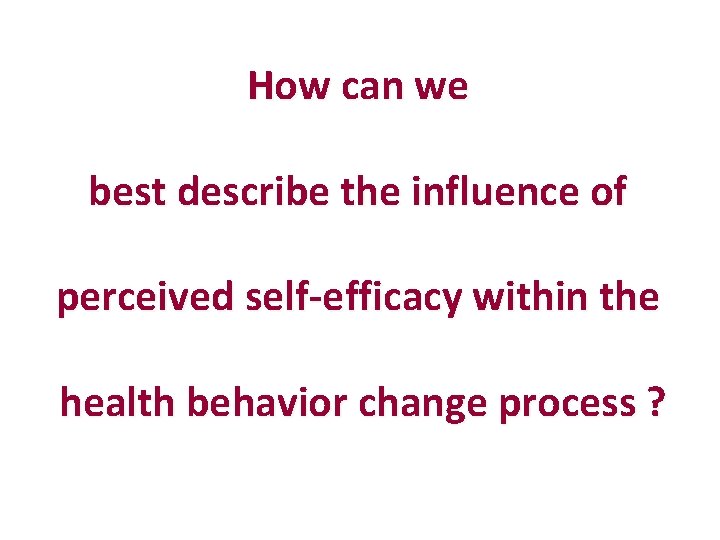 How can we best describe the influence of perceived self-efficacy within the health behavior change process ?